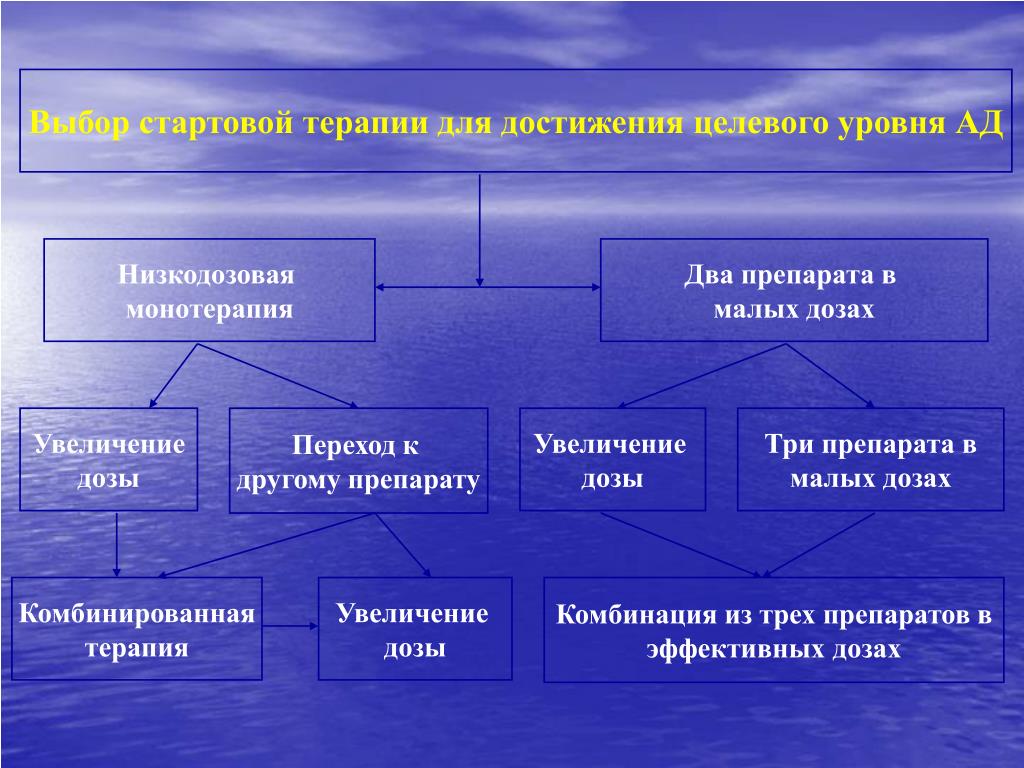 Выбор стартовой терапии для достижения целевого уровня АД

Низкодозовая монотерапия

Два препарата в малых дозах

Увеличение дозы

Переход к другому препарату

Увеличение дозы

Три препарата в малых дозах

Комбинированная терапия

Увеличение дозы

Комбинация из трех препаратов в эффективных дозах